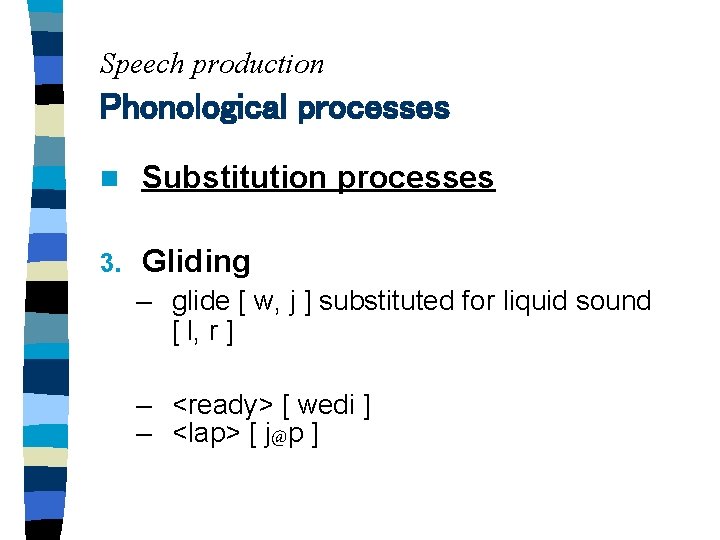 Speech production

Phonological processes

Substitution processes

3. Gliding

– glide [ w, j ] substituted for liquid sound [ l, r ]

– <ready> [ wedi ]
– <lap> [ j@p ]